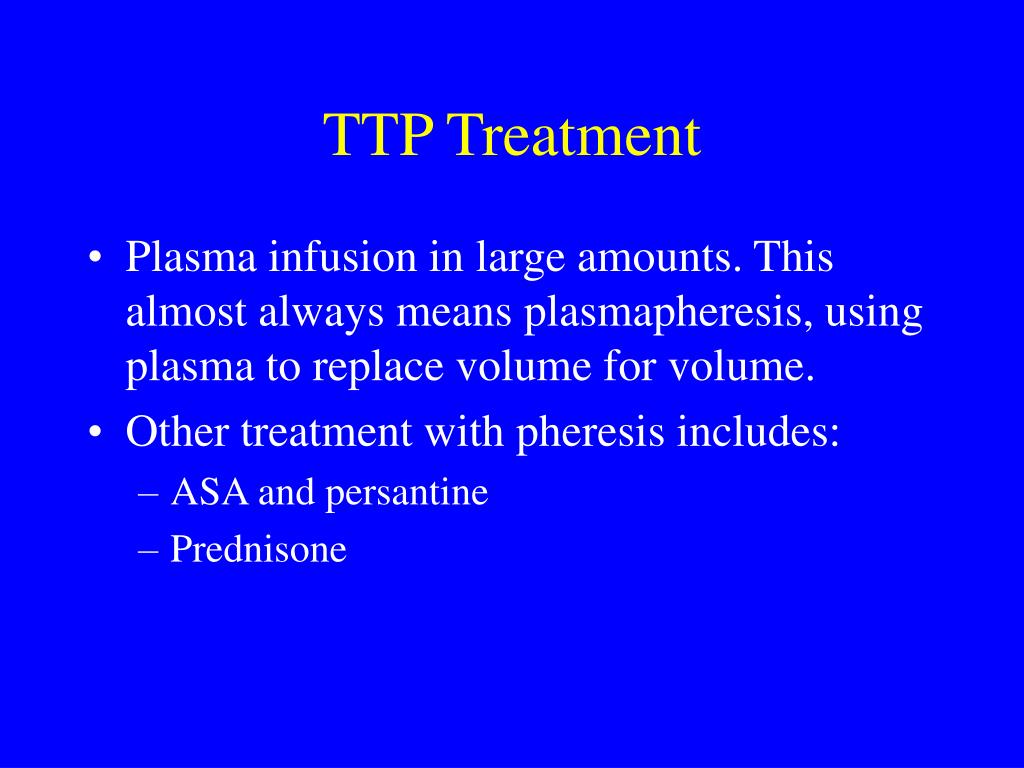 TTP Treatment

• Plasma infusion in large amounts. This almost always means plasmapheresis, using plasma to replace volume for volume.
• Other treatment with pheresis includes:
– ASA and persantine
– Prednisone